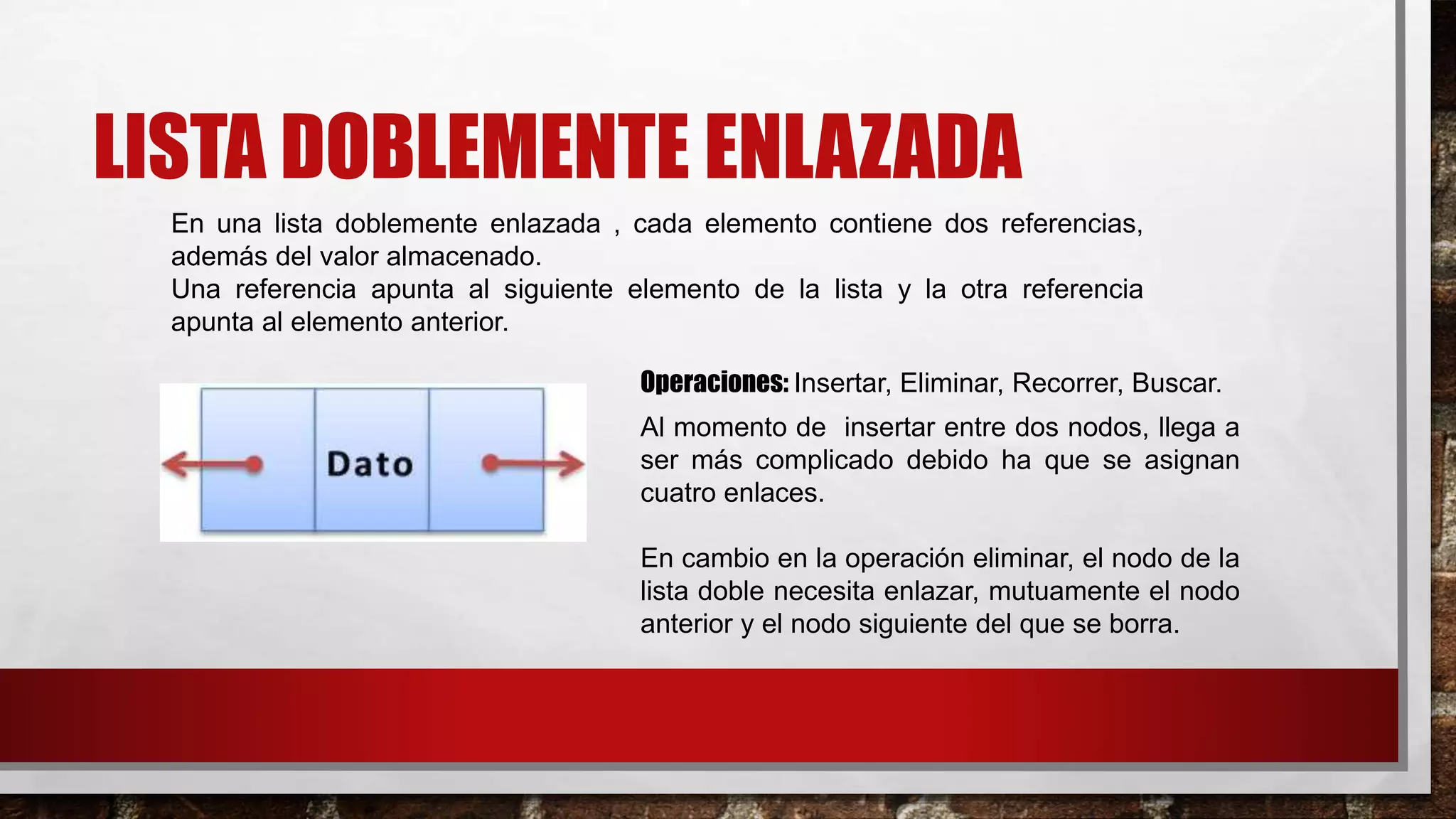 LISTA DOBLEMENTE ENLAZADA

En una lista doblemente enlazada , cada elemento contiene dos referencias, además del valor almacenado.
Una referencia apunta al siguiente elemento de la lista y la otra referencia apunta al elemento anterior.

Dato

Operaciones: Insertar, Eliminar, Recorrer, Buscar.

Al momento de insertar entre dos nodos, llega a ser más complicado debido ha que se asignan cuatro enlaces.

En cambio en la operación eliminar, el nodo de la lista doble necesita enlazar, mutuamente el nodo anterior y el nodo siguiente del que se borra.